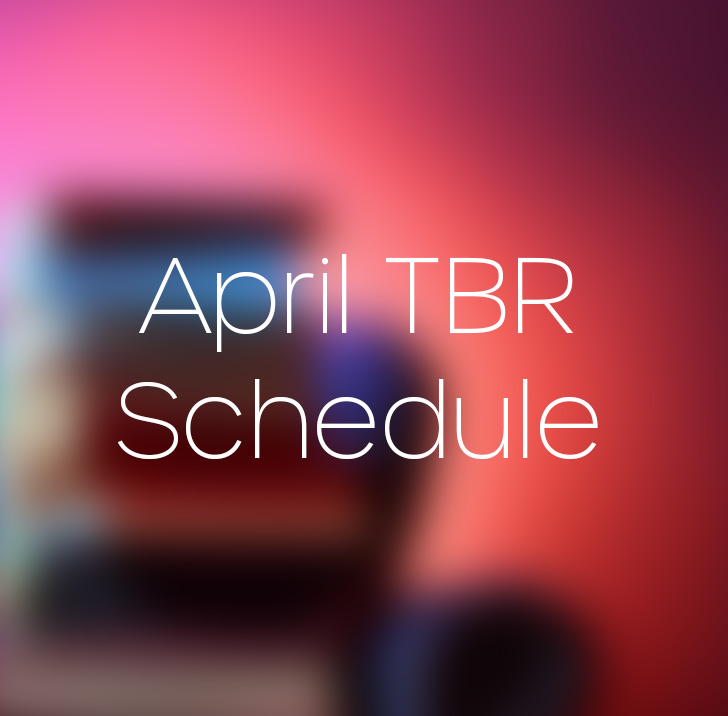 April TBR
Schedule